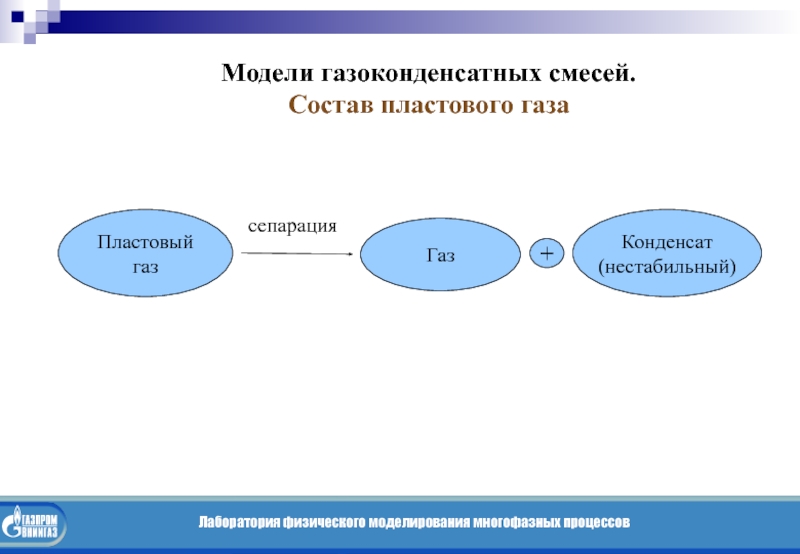 Модели газоконденсатных смесей.
Состав пластового газа

Пластовый газ

сепарация

Газ

+

Конденсат (нестабильный)

ГАЗПРОМ ВНИИГАЗ

Лаборатория физического моделирования многофазных процессов